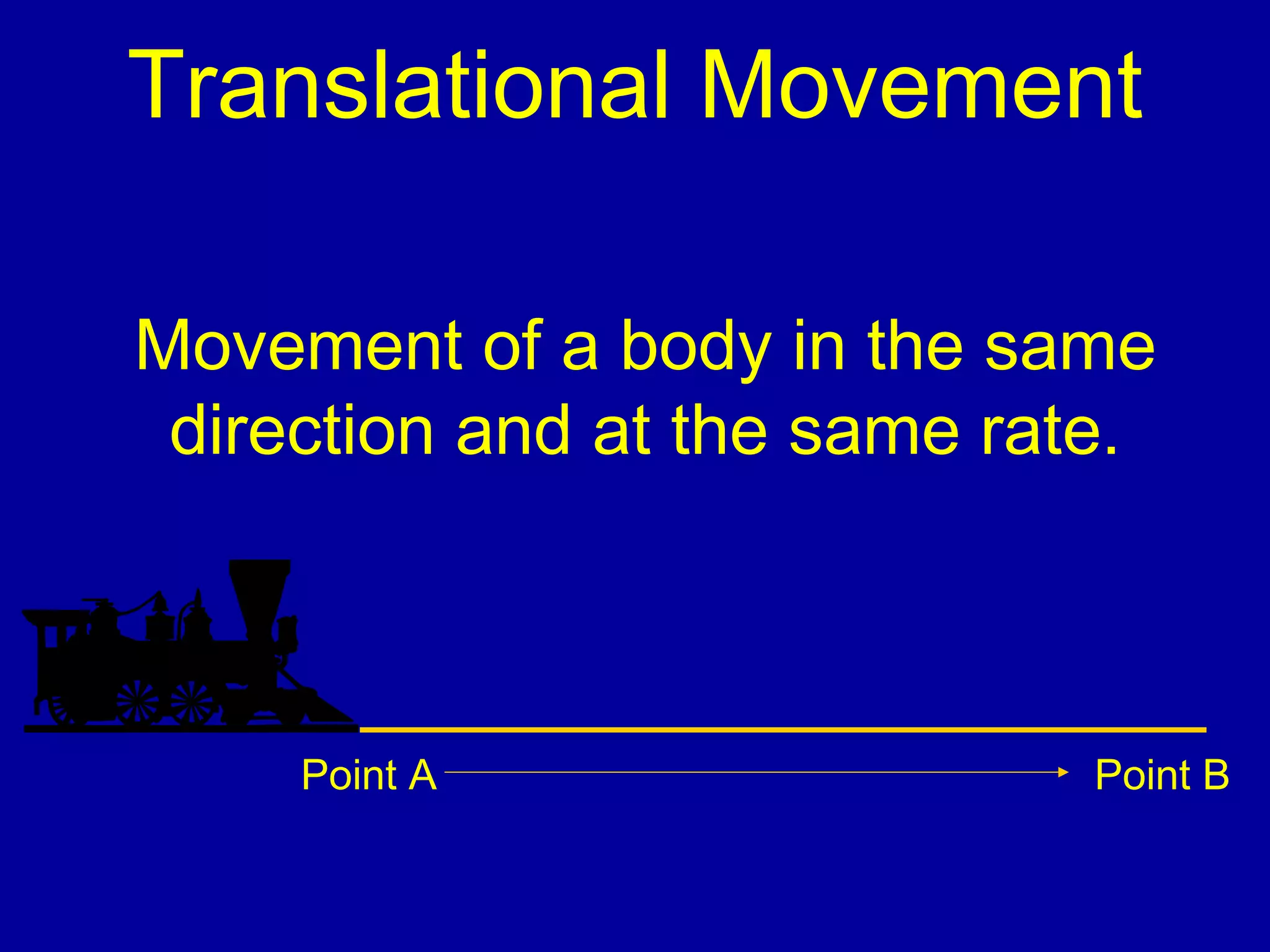 Translational Movement

Movement of a body in the same direction and at the same rate.

Point A

Point B